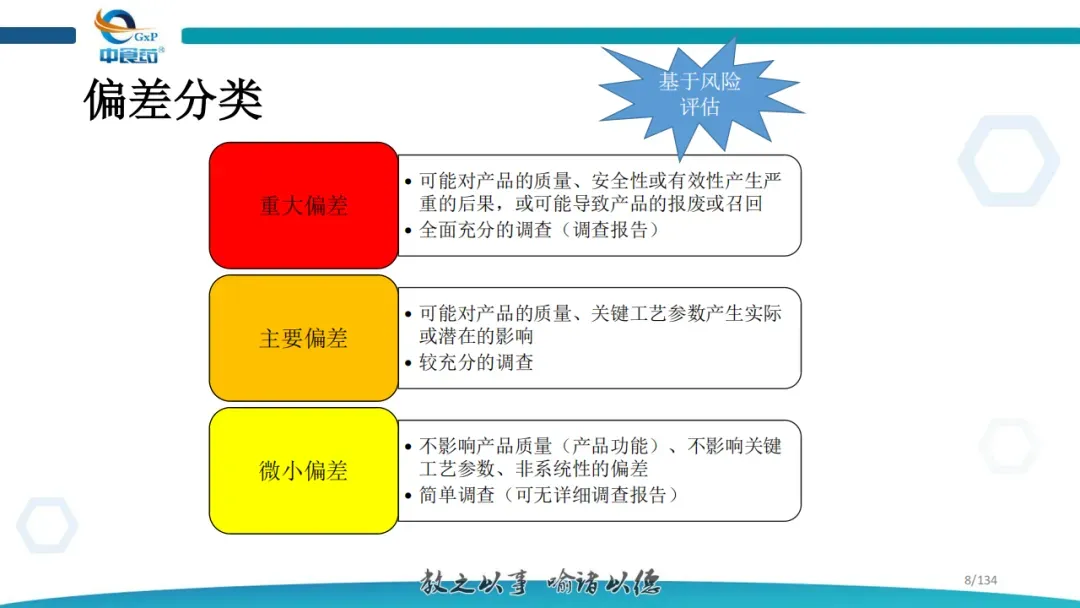 GxP
中食药

偏差分类

基于风险评估

重大偏差

• 可能对产品的质量、安全性或有效性产生严重的后果，或可能导致产品的报废或召回
• 全面充分的调查（调查报告）

主要偏差

• 可能对产品的质量、关键工艺参数产生实际或潜在的影响
• 较充分的调查

微小偏差

• 不影响产品质量（产品功能）、不影响关键工艺参数、非系统性的偏差
• 简单调查（可无详细调查报告）

教之以事 喻诸以德

8/134